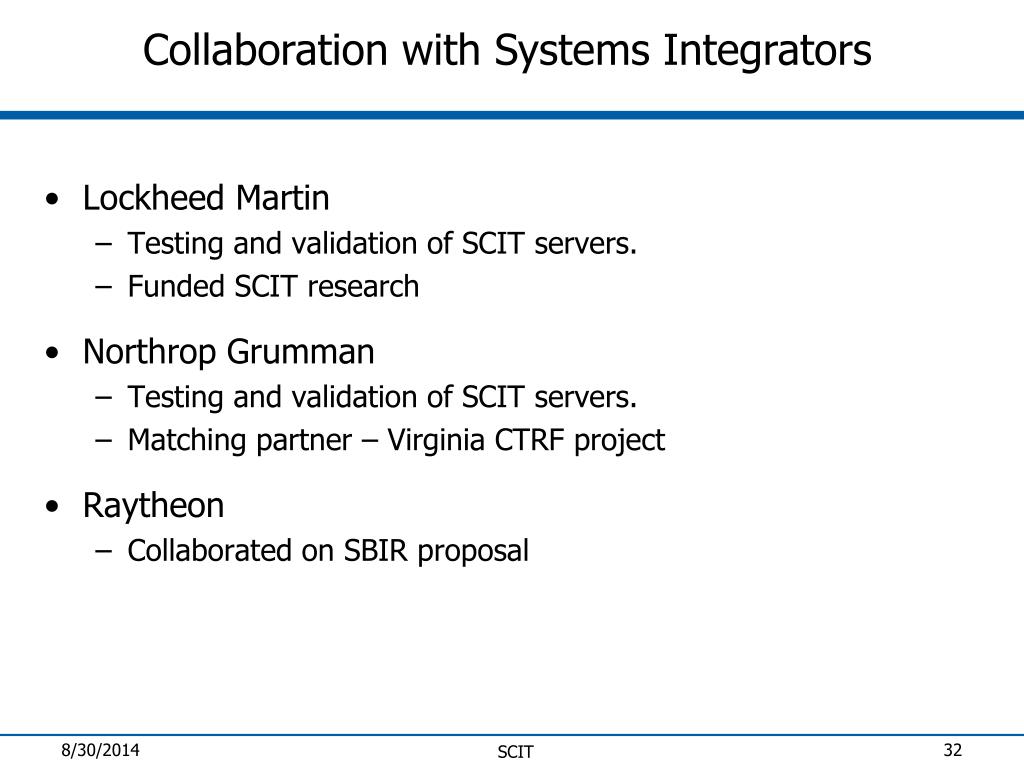 Collaboration with Systems Integrators

• Lockheed Martin
– Testing and validation of SCIT servers.
– Funded SCIT research

• Northrop Grumman
– Testing and validation of SCIT servers.
– Matching partner – Virginia CTRF project

• Raytheon
– Collaborated on SBIR proposal

8/30/2014

SCIT

32